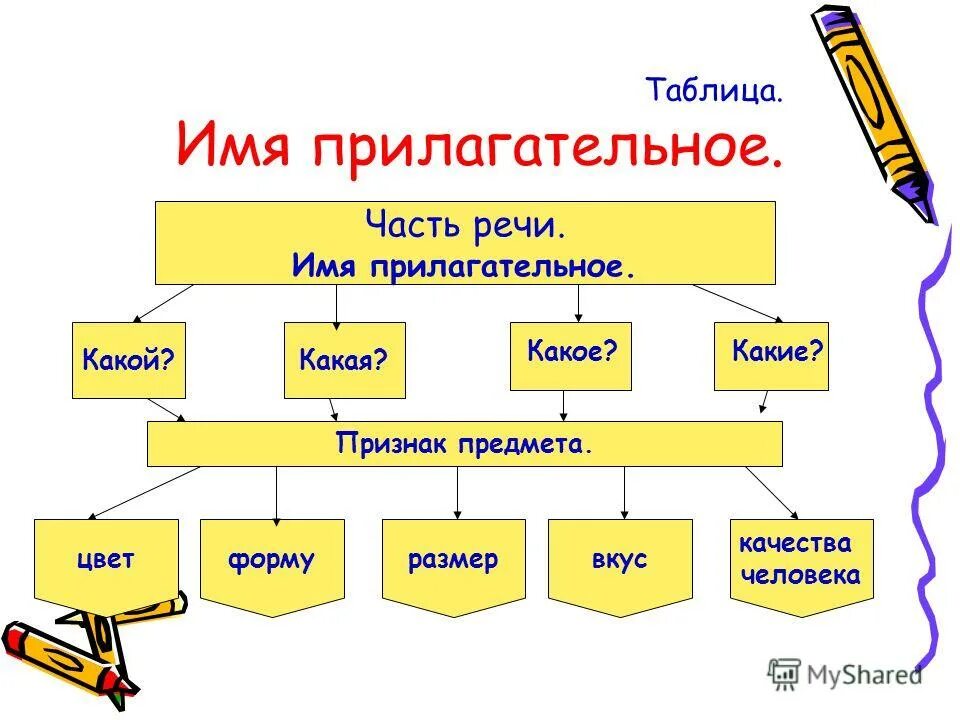 Таблица.
Имя прилагательное.

Часть речи.
Имя прилагательное.

Какой?

Какая?

Какое?

Какие?

Признак предмета.

цвет

форму

размер

вкус

качества человека

MyShared